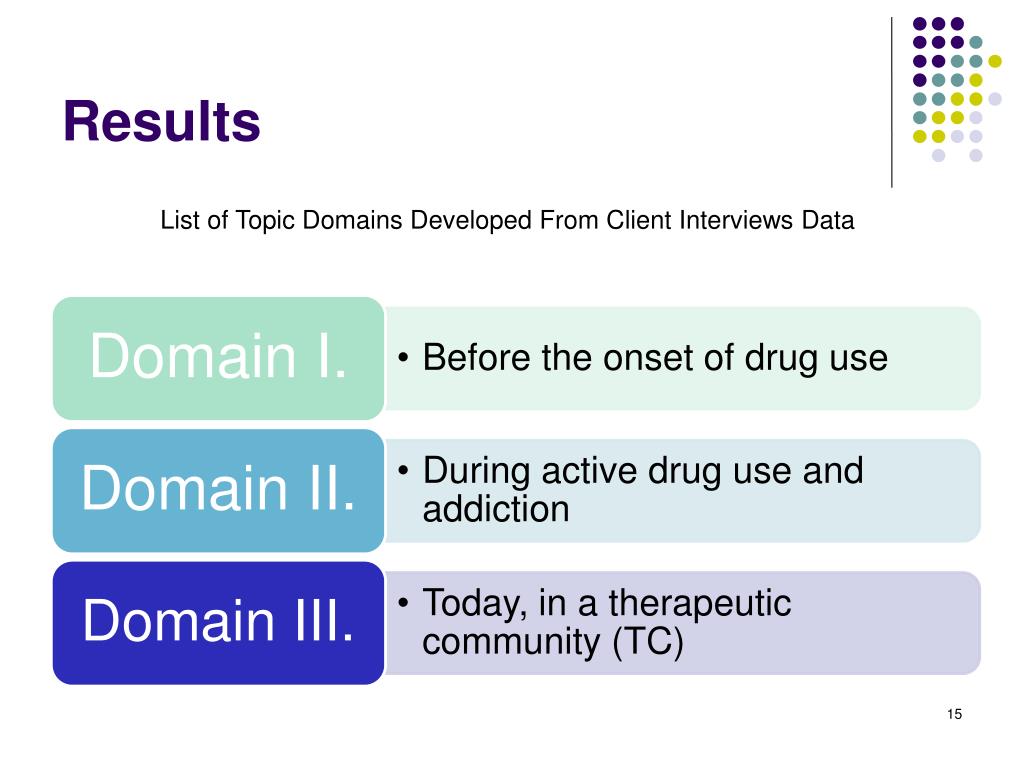 Results

List of Topic Domains Developed From Client Interviews Data

Domain I.
• Before the onset of drug use

Domain II.
• During active drug use and addiction

Domain III.
• Today, in a therapeutic community (TC)

15